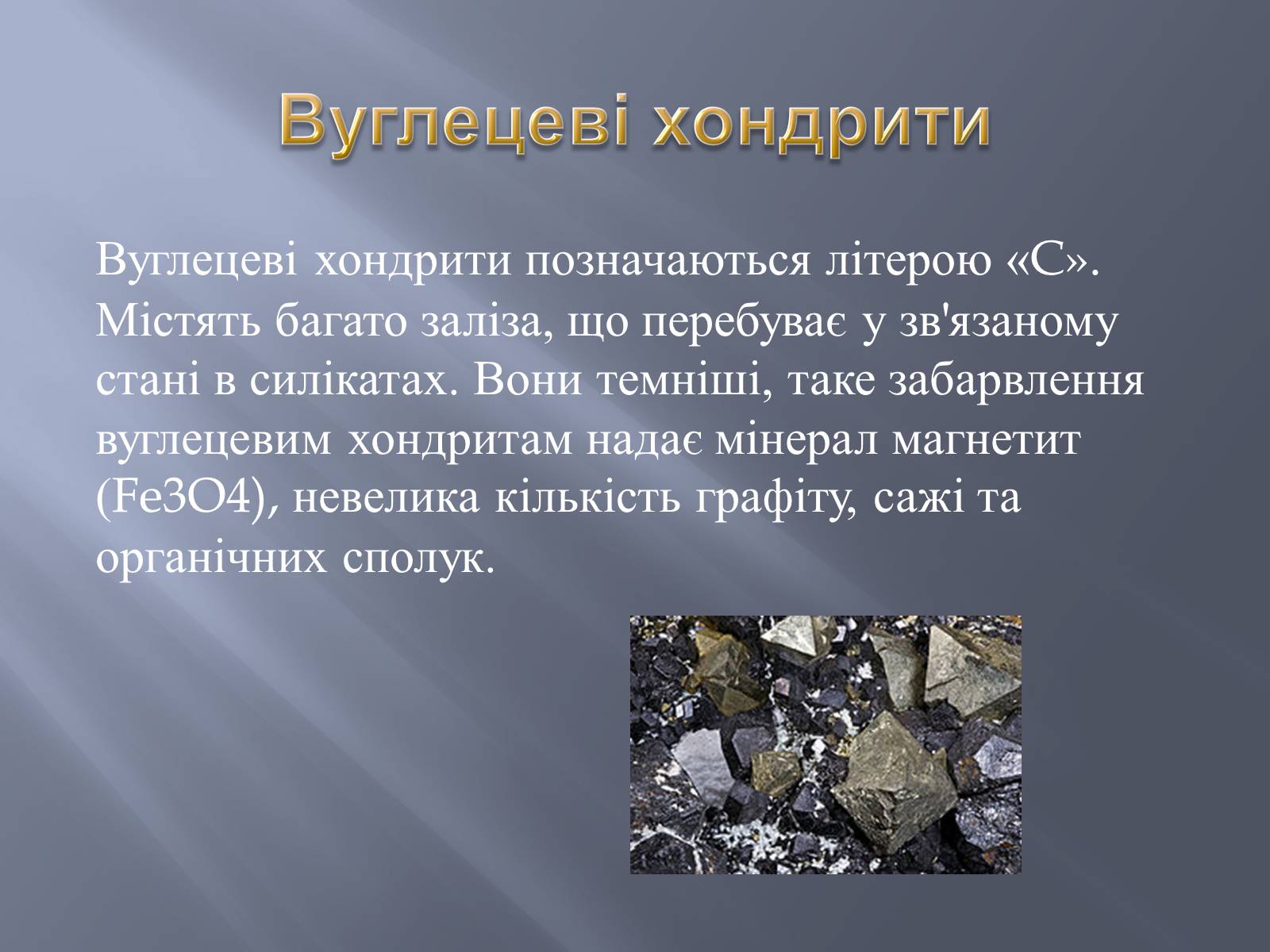 Вуглецеві хондрити

Вуглецеві хондрити позначаються літерою «С». Містять багато заліза, що перебуває у зв'язаному стані в силікатах. Вони темніші, таке забарвлення вуглецевим хондритам надає мінерал магнетит (Fe3O4), невелика кількість графіту, сажі та органічних сполук.